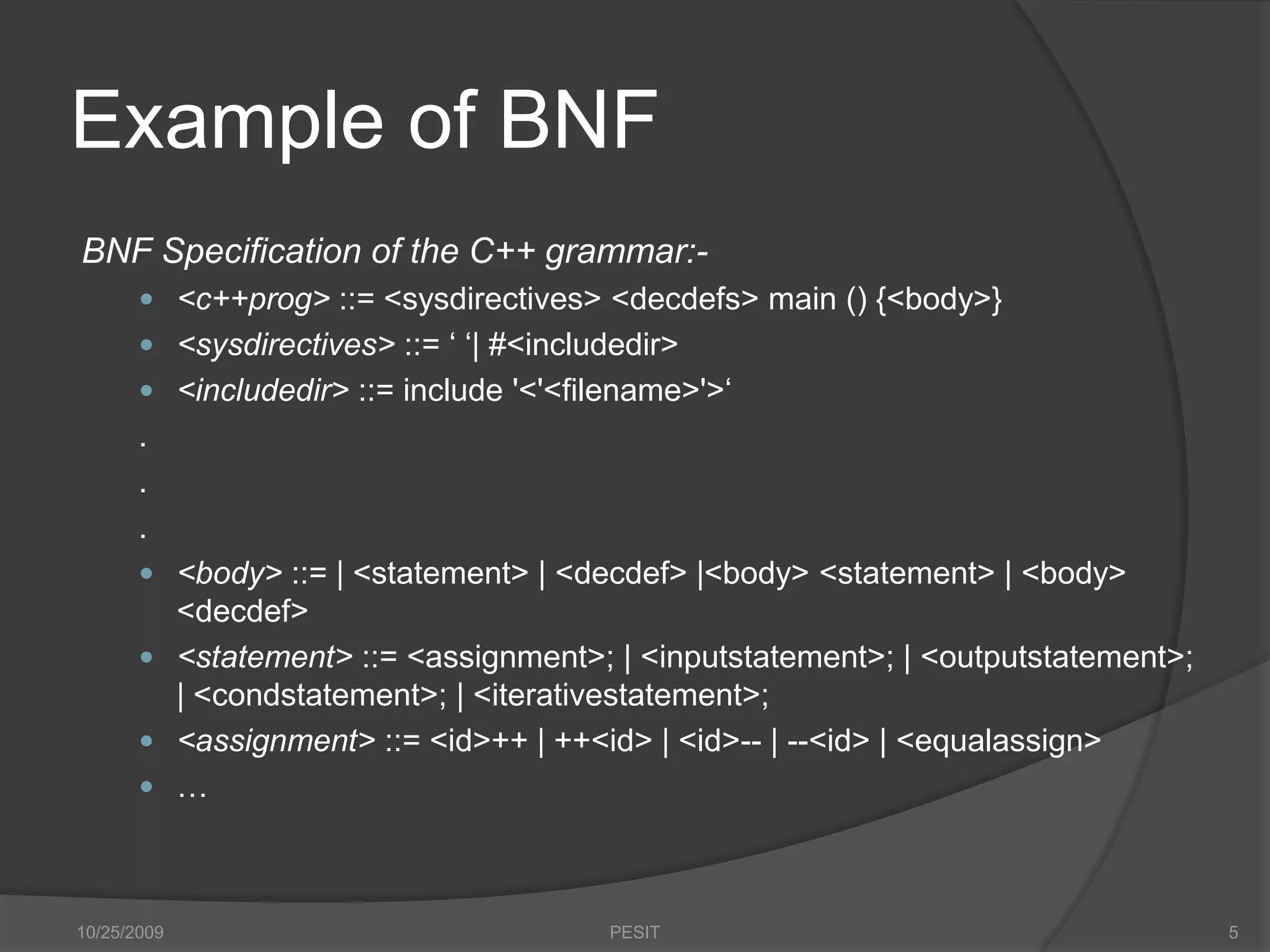 Example of BNF

BNF Specification of the C++ grammar:-

- <c++prog> ::= <sysdirectives> <decdefs> main () {<body>}
- <sysdirectives> ::= ‘ ‘| #<includedir>
- <includedir> ::= include '<'<filename>'>‘

.

.

.

- <body> ::= | <statement> | <decdef> |<body> <statement> | <body> <decdef>
- <statement> ::= <assignment>; | <inputstatement>; | <outputstatement>; | <condstatement>; | <iterativestatement>;
- <assignment> ::= <id>++ | ++<id> | <id>-- | --<id> | <equalassign>
- …

10/25/2009 PESIT 5